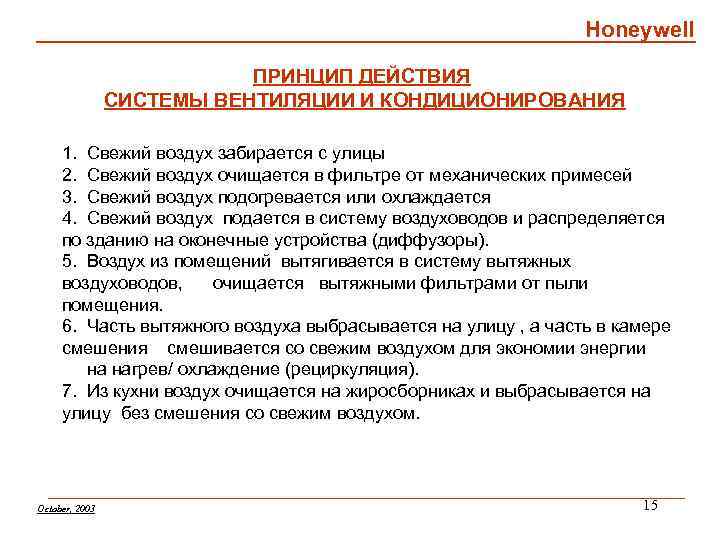 Honeywell

ПРИНЦИП ДЕЙСТВИЯ
СИСТЕМЫ ВЕНТИЛЯЦИИ И КОНДИЦИОНИРОВАНИЯ

1. Свежий воздух забирается с улицы
2. Свежий воздух очищается в фильтре от механических примесей
3. Свежий воздух подогревается или охлаждается
4. Свежий воздух подается в систему воздуховодов и распределяется по зданию на оконечные устройства (диффузоры).
5. Воздух из помещений вытягивается в систему вытяжных воздуховодов, очищается вытяжными фильтрами от пыли помещения.
6. Часть вытяжного воздуха выбрасывается на улицу , а часть в камере смешения смешивается со свежим воздухом для экономии энергии на нагрев/ охлаждение (рециркуляция).
7. Из кухни воздух очищается на жиросборниках и выбрасывается на улицу без смешения со свежим воздухом.

October, 2003

15